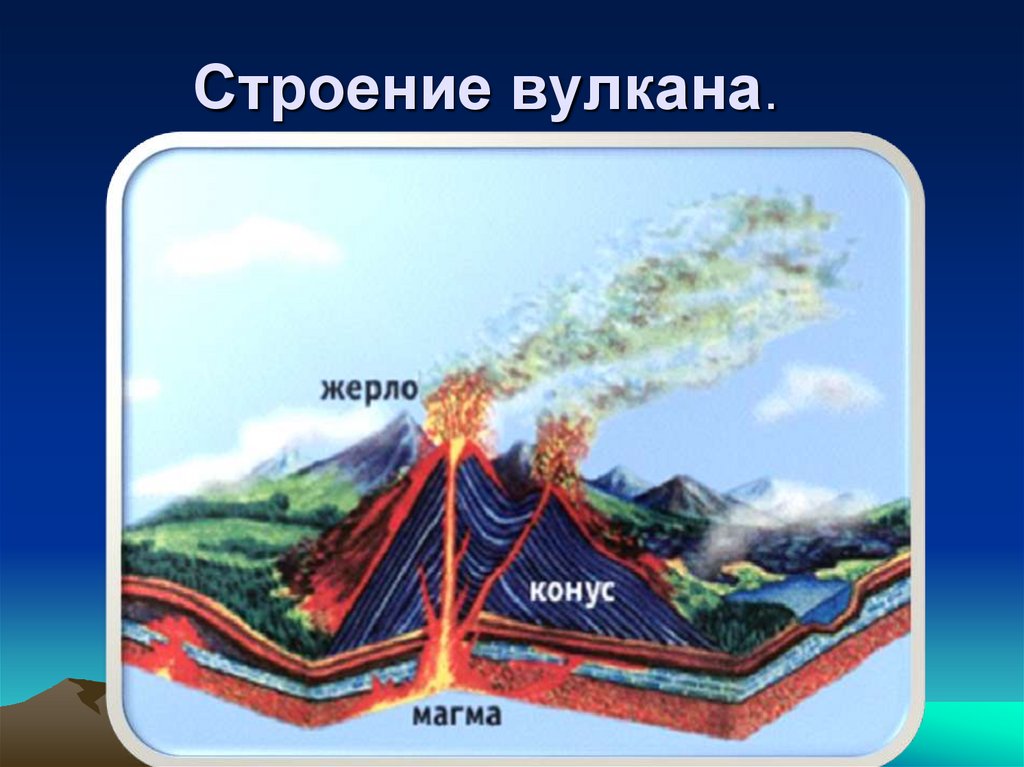 Строение вулкана.

жерло

конус

магма